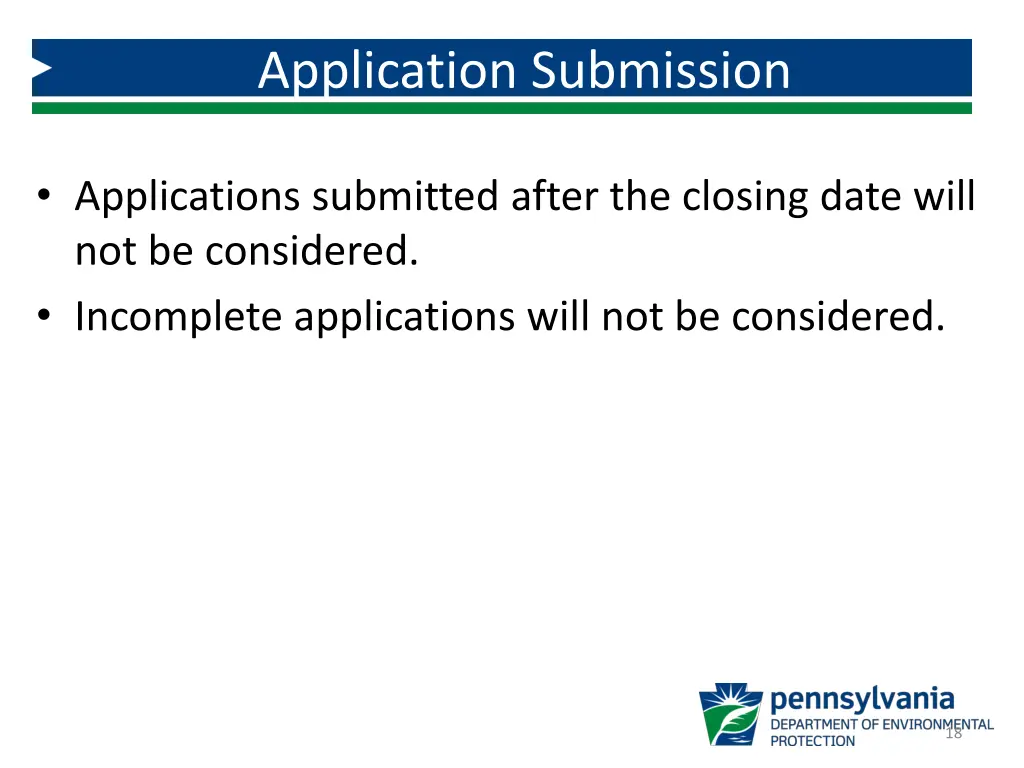 Application Submission

• Applications submitted after the closing date will not be considered.
• Incomplete applications will not be considered.

pennsylvania
DEPARTMENT OF ENVIRONMENTAL PROTECTION

18